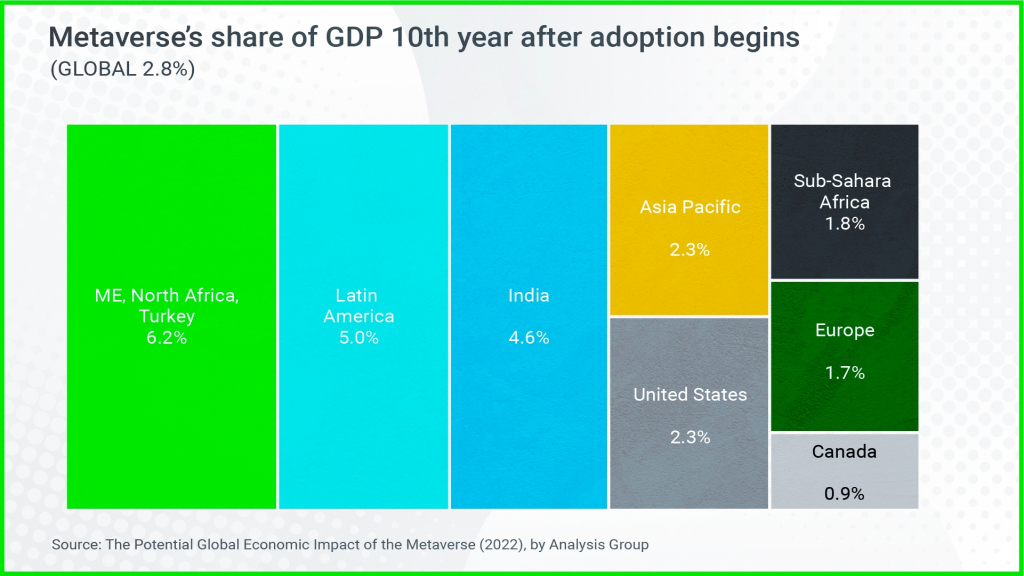 Metaverse's share of GDP 10th year after adoption begins
(GLOBAL 2.8%)

ME, North Africa, Turkey
6.2%

Latin America
5.0%

India
4.6%

Asia Pacific
2.3%

United States
2.3%

Sub-Sahara Africa
1.8%

Europe
1.7%

Canada
0.9%

Source: The Potential Global Economic Impact of the Metaverse (2022), by Analysis Group